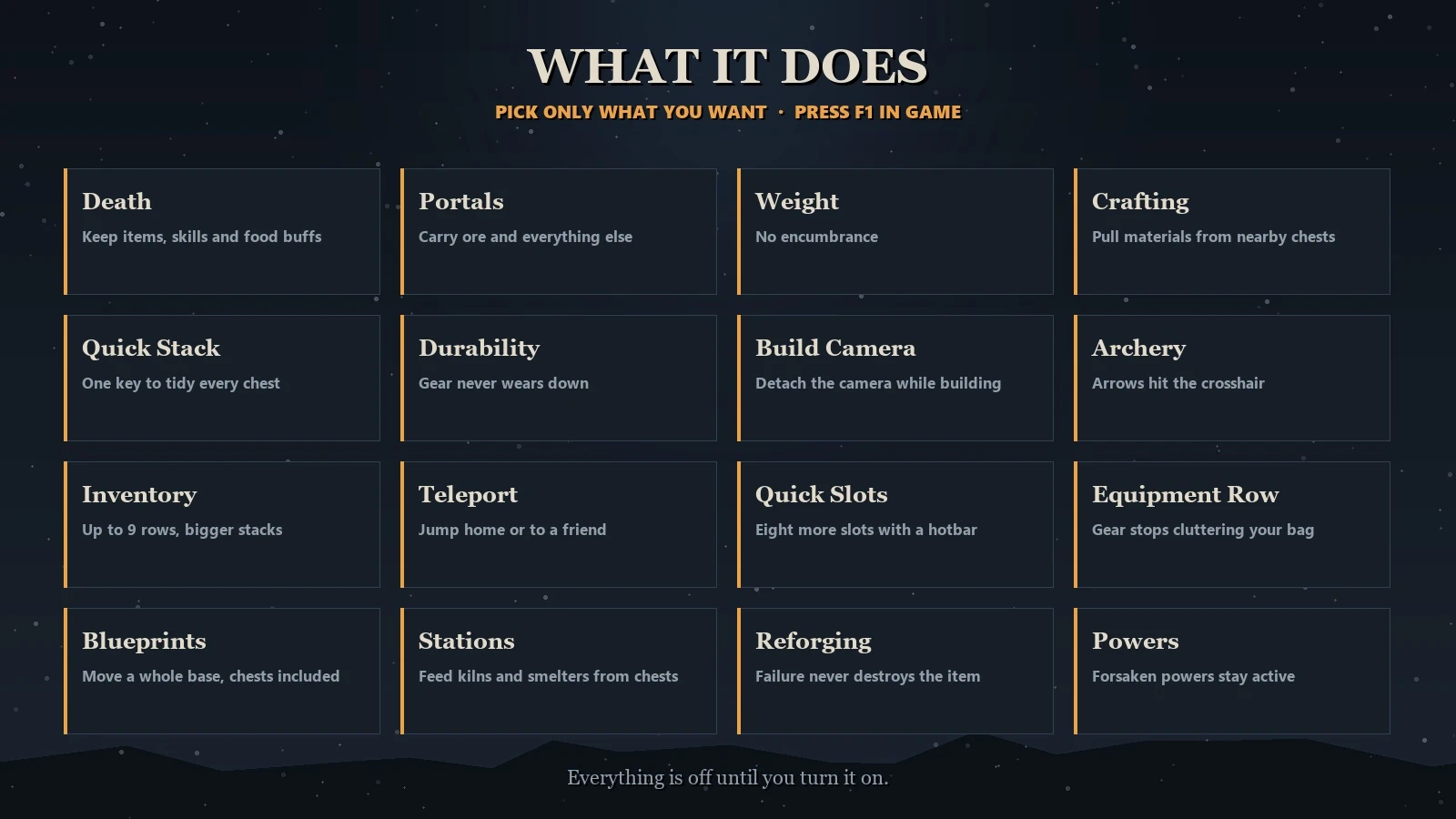 WHAT IT DOES

PICK ONLY WHAT YOU WANT · PRESS F1 IN GAME

Death
Keep items, skills and food buffs

Portals
Carry ore and everything else

Weight
No encumbrance

Crafting
Pull materials from nearby chests

Quick Stack
One key to tidy every chest

Durability
Gear never wears down

Build Camera
Detach the camera while building

Archery
Arrows hit the crosshair

Inventory
Up to 9 rows, bigger stacks

Teleport
Jump home or to a friend

Quick Slots
Eight more slots with a hotbar

Equipment Row
Gear stops cluttering your bag

Blueprints
Move a whole base, chests included

Stations
Feed kilns and smelters from chests

Reforging
Failure never destroys the item

Powers
Forsaken powers stay active

Everything is off until you turn it on.